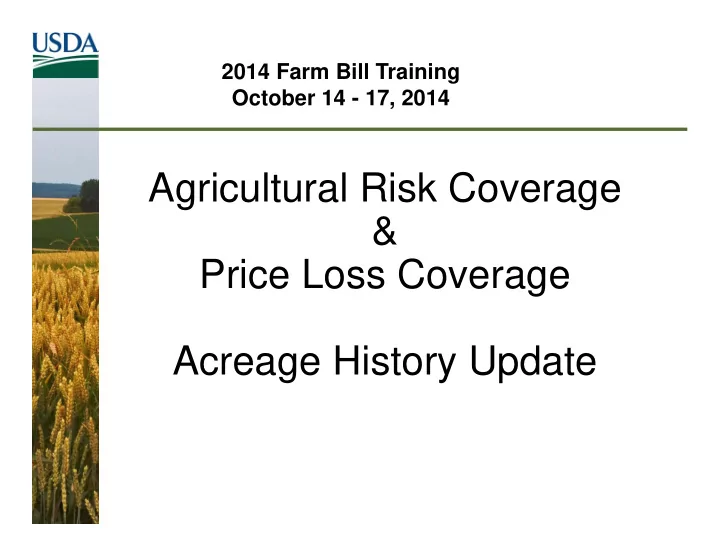 USDA

2014 Farm Bill Training
October 14 - 17, 2014

Agricultural Risk Coverage
&
Price Loss Coverage

Acreage History Update